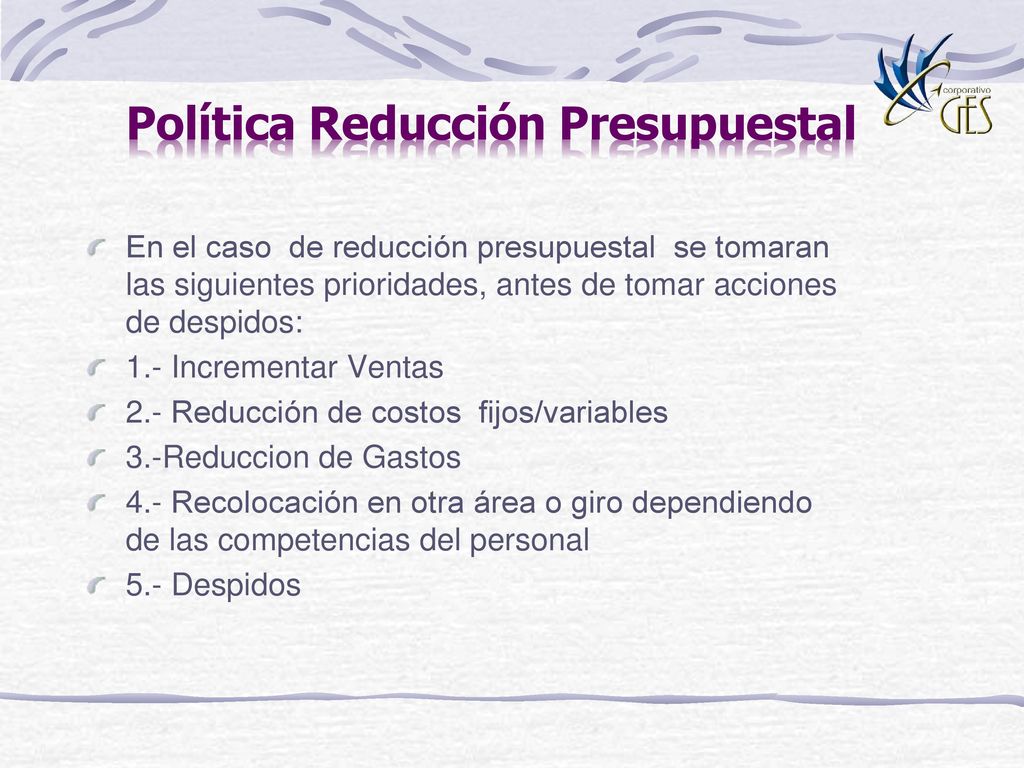 Política Reducción Presupuestal

corporativo GES

En el caso de reducción presupuestal se tomaran las siguientes prioridades, antes de tomar acciones de despidos:

1.- Incrementar Ventas

2.- Reducción de costos fijos/variables

3.-Reduccion de Gastos

4.- Recolocación en otra área o giro dependiendo de las competencias del personal

5.- Despidos